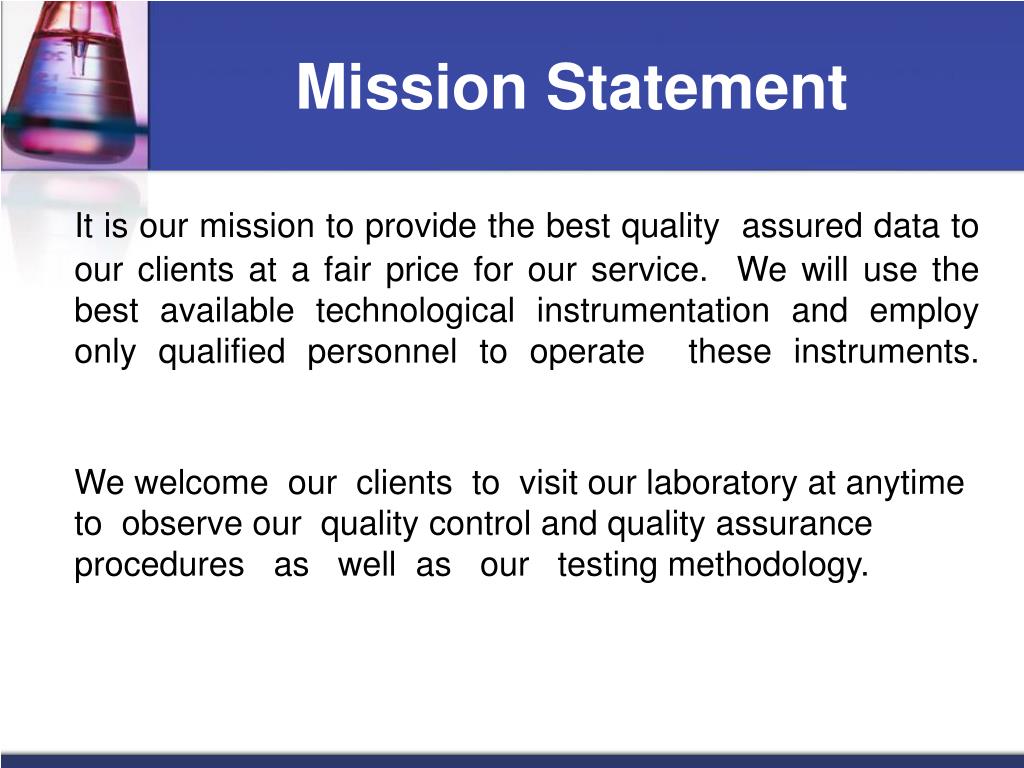 Mission Statement

It is our mission to provide the best quality assured data to our clients at a fair price for our service. We will use the best available technological instrumentation and employ only qualified personnel to operate these instruments.

We welcome our clients to visit our laboratory at anytime to observe our quality control and quality assurance procedures as well as our testing methodology.